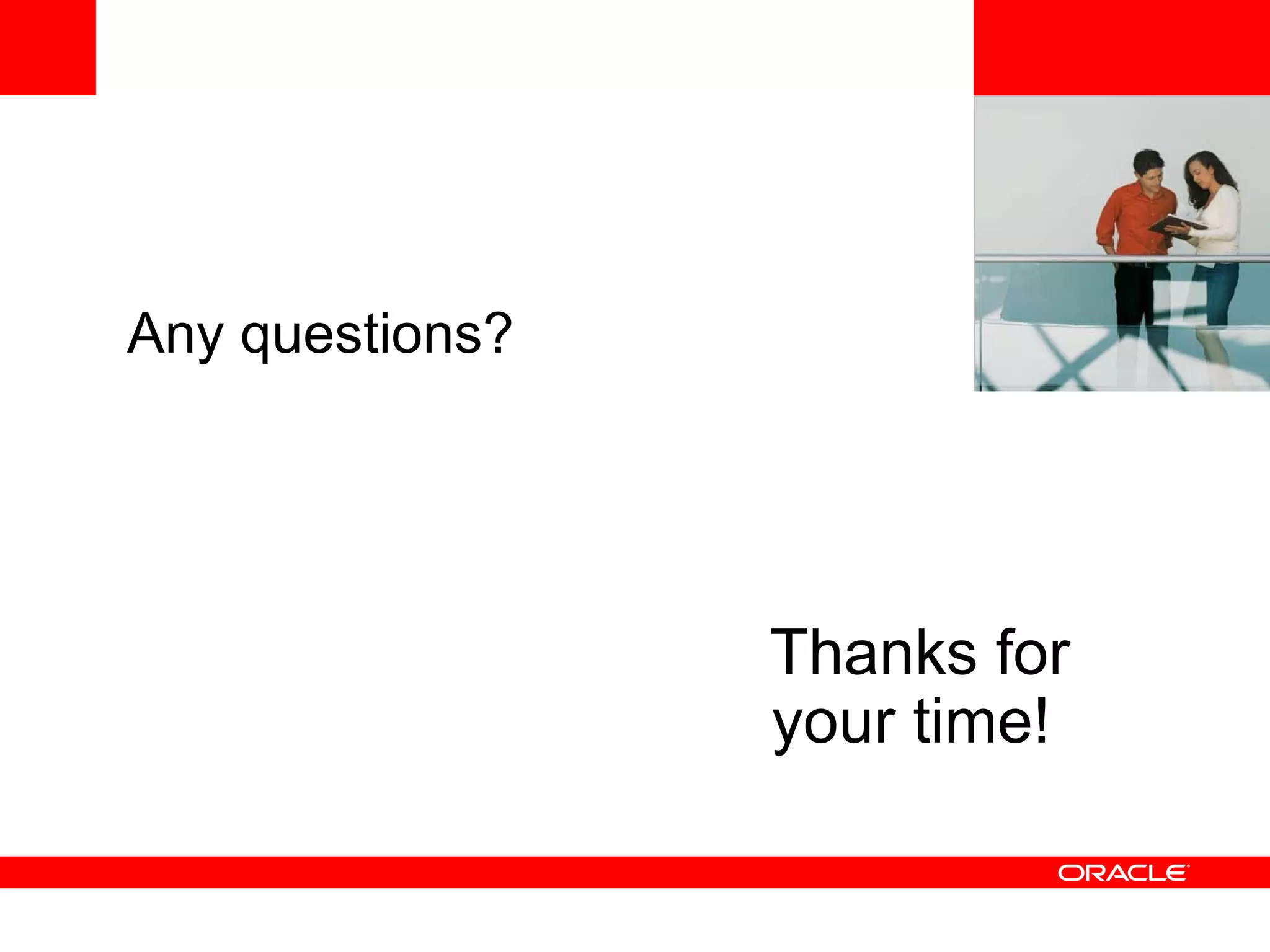 Any questions?

Thanks for your time!

ORACLE